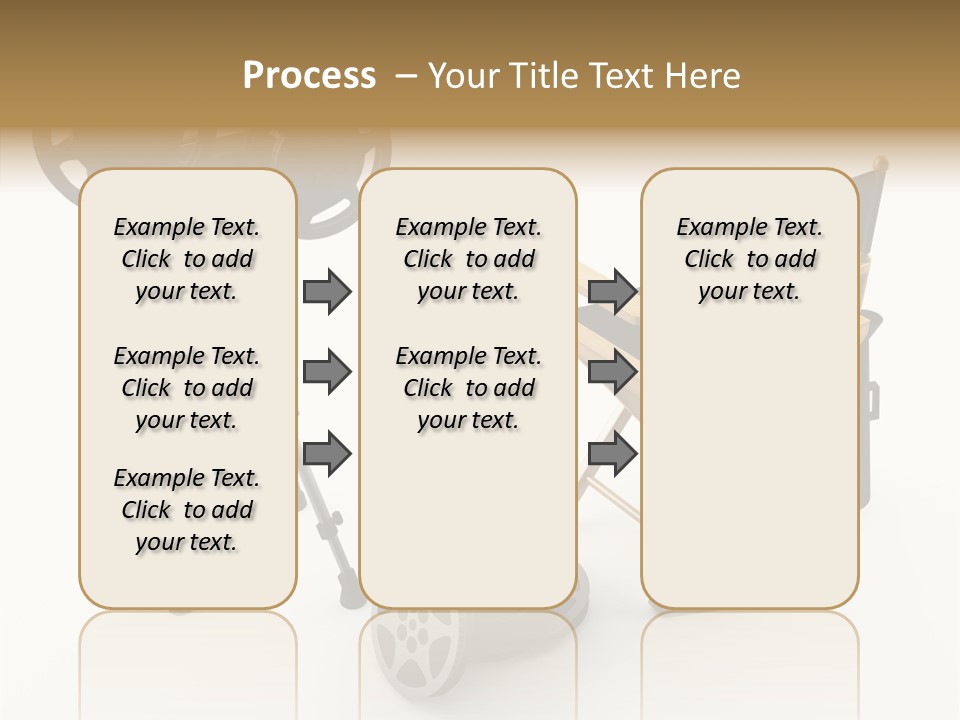 Process – Your Title Text Here

Example Text. Click to add your text.

Example Text. Click to add your text.

Example Text. Click to add your text.

Example Text. Click to add your text.

Example Text. Click to add your text.

Example Text. Click to add your text.